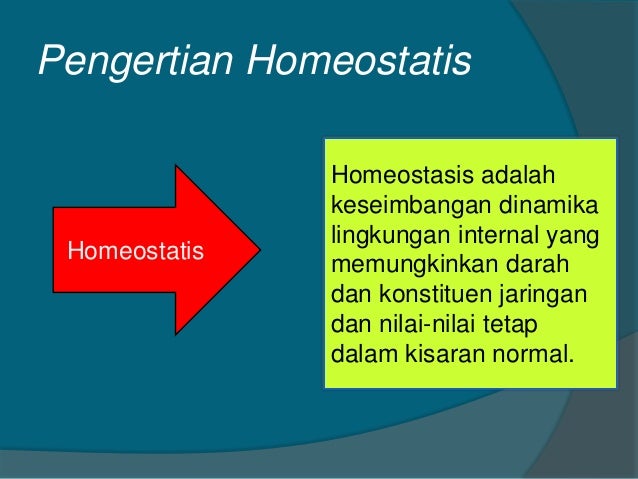 Pengertian Homeostatis

Homeostatis

Homeostasis adalah keseimbangan dinamika lingkungan internal yang memungkinkan darah dan konstituen jaringan dan nilai-nilai tetap dalam kisaran normal.